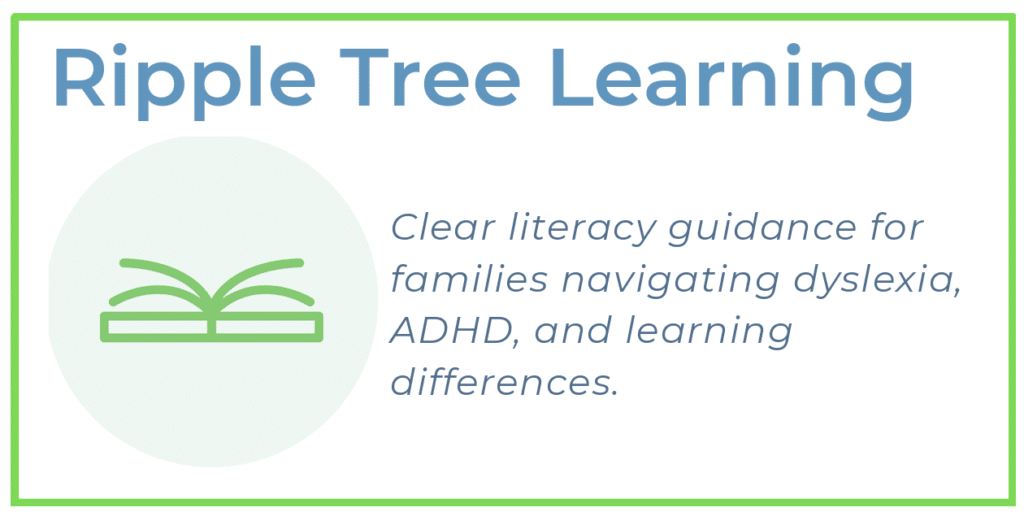 Ripple Tree Learning

Clear literacy guidance for families navigating dyslexia, ADHD, and learning differences.